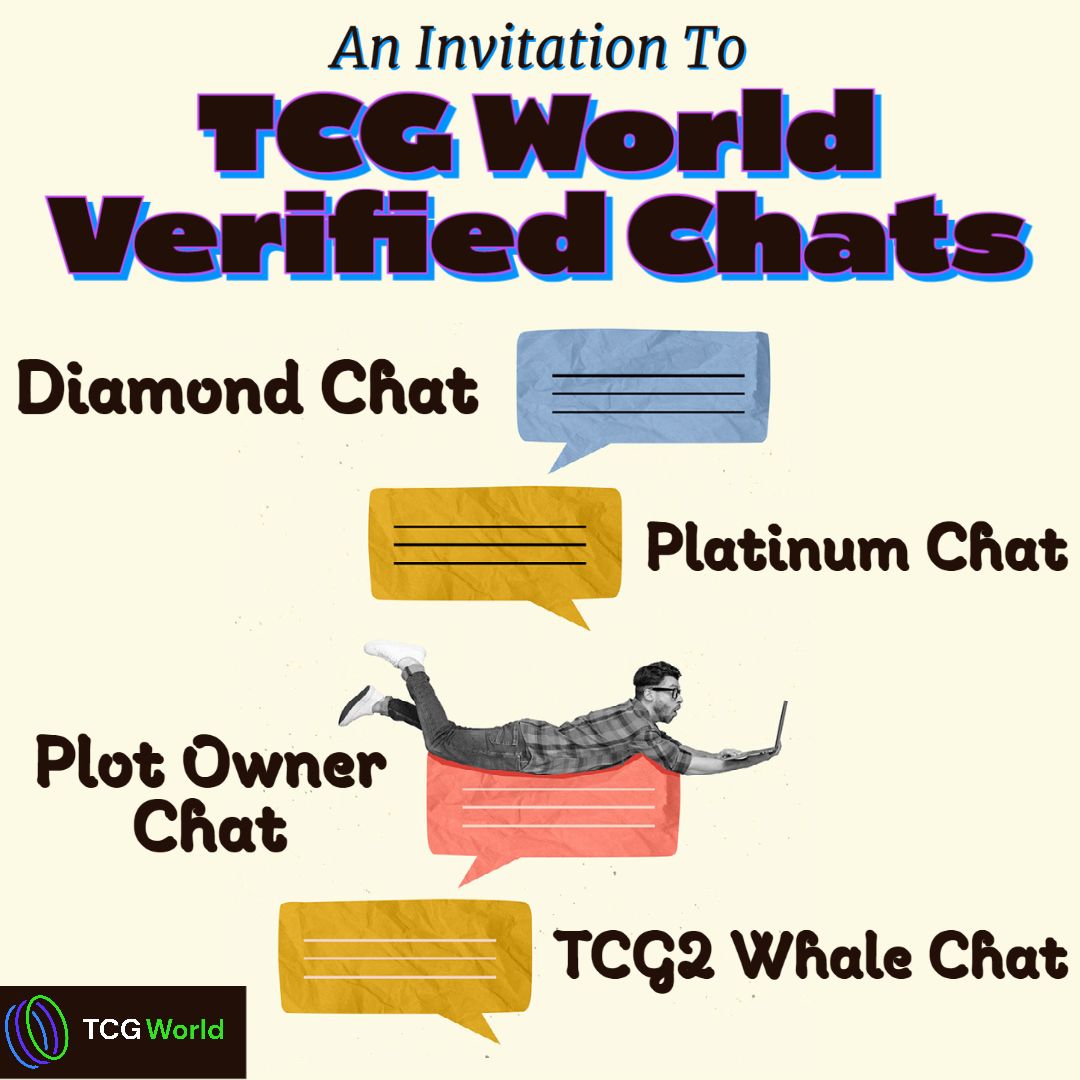 An Invitation To
TCG World Verified Chats

Diamond Chat

Platinum Chat

Plot Owner Chat

TCG2 Whale Chat

TCG World